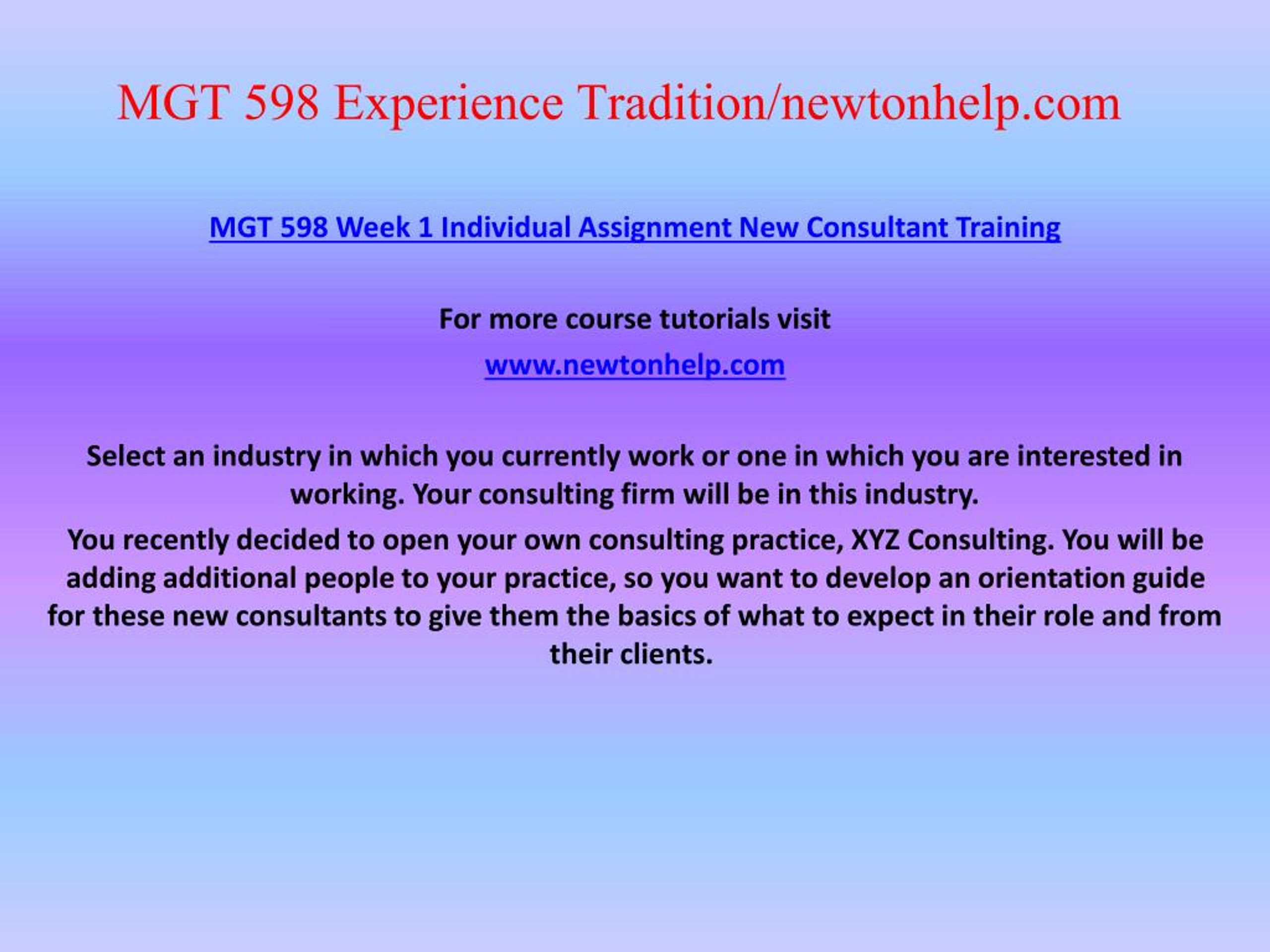 MGT 598 Experience Tradition/newtonhelp.com

MGT 598 Week 1 Individual Assignment New Consultant Training

For more course tutorials visit

www.newtonhelp.com

Select an industry in which you currently work or one in which you are interested in working. Your consulting firm will be in this industry.

You recently decided to open your own consulting practice, XYZ Consulting. You will be adding additional people to your practice, so you want to develop an orientation guide for these new consultants to give them the basics of what to expect in their role and from their clients.